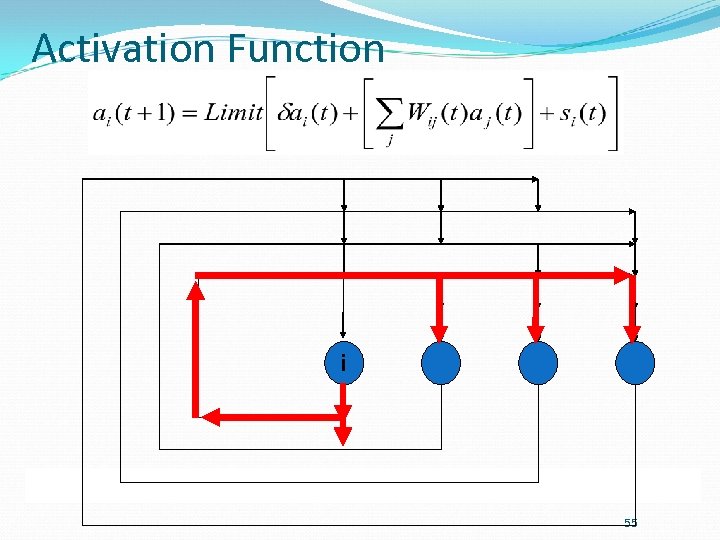 Activation Function

$a_i(t+1) = Limit\left[\delta a_i(t) + \left[\sum_j W_{ij}(t)a_j(t)\right] + s_i(t)\right]$

i

55